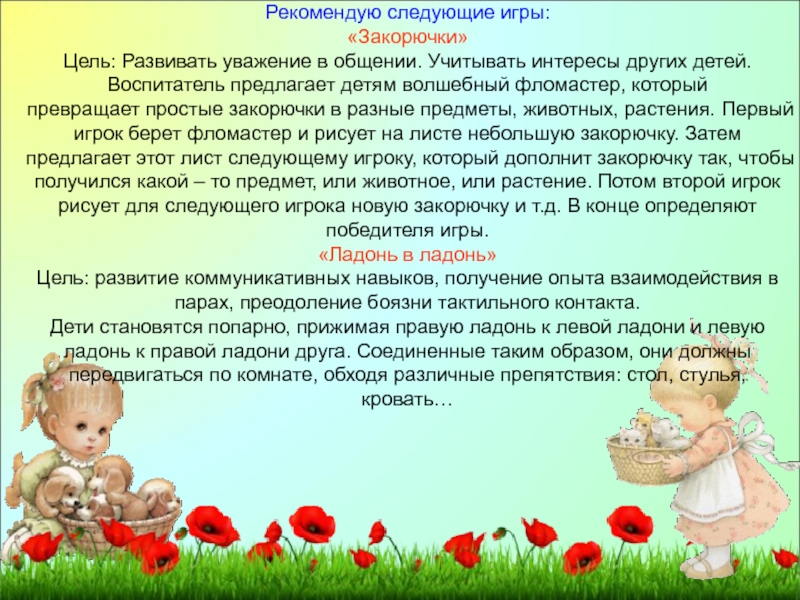 Рекомендую следующие игры:
«Закорючки»
Цель: Развивать уважение в общении. Учитывать интересы других детей. Воспитатель предлагает детям волшебный фломастер, который превращает простые закорючки в разные предметы, животных, растения. Первый игрок берет фломастер и рисует на листе небольшую закорючку. Затем предлагает этот лист следующему игроку, который дополнит закорючку так, чтобы получился какой – то предмет, или животное, или растение. Потом второй игрок рисует для следующего игрока новую закорючку и т.д. В конце определяют победителя игры.
«Ладонь в ладонь»
Цель: развитие коммуникативных навыков, получение опыта взаимодействия в парах, преодоление боязни тактильного контакта.
Дети становятся попарно, прижимая правую ладонь к левой ладони и левую ладонь к правой ладони друга. Соединенные таким образом, они должны передвигаться по комнате, обходя различные препятствия: стол, стулья, кровать…